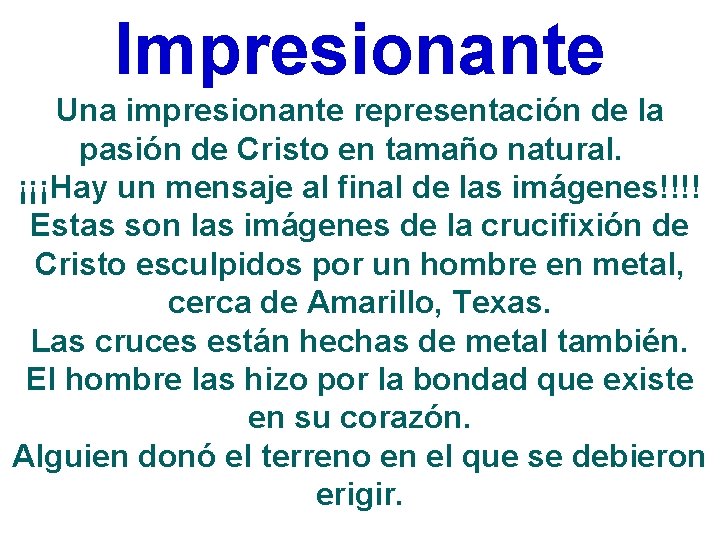 Impresionante

Una impresionante representación de la pasión de Cristo en tamaño natural.
¡¡¡Hay un mensaje al final de las imágenes!!!!
Estas son las imágenes de la crucifixión de Cristo esculpidos por un hombre en metal, cerca de Amarillo, Texas.
Las cruces están hechas de metal también.
El hombre las hizo por la bondad que existe en su corazón.
Alguien donó el terreno en el que se debieron erigir.